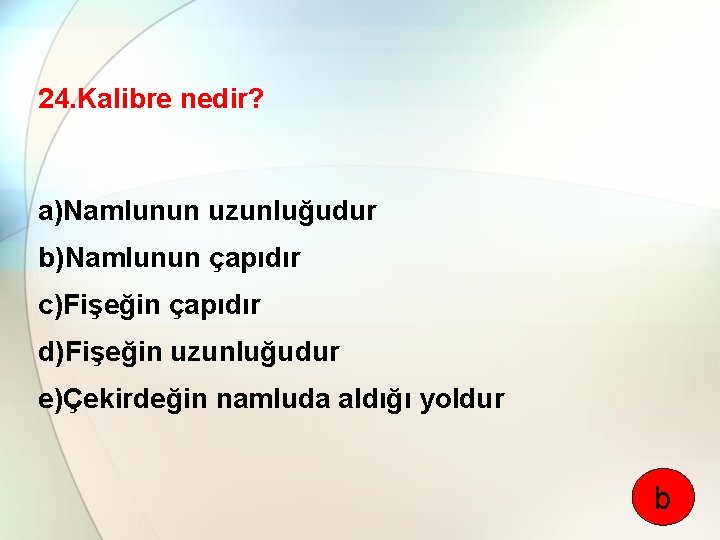 24.Kalibre nedir?

a)Namlunun uzunluğudur
b)Namlunun çapıdır
c)Fişeğin çapıdır
d)Fişeğin uzunluğudur
e)Çekirdeğin namluda aldığı yoldur

b